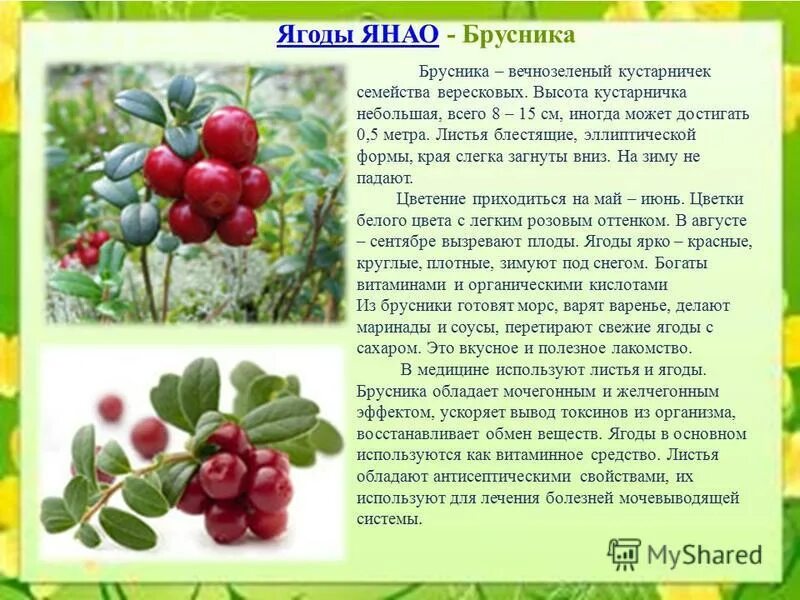 Ягоды ЯНАО - Брусника

Брусника – вечнозеленый кустарничек семейства вересковых. Высота кустарничка небольшая, всего 8 – 15 см, иногда может достигать 0,5 метра. Листья блестящие, эллиптической формы, края слегка загнуты вниз. На зиму не падают.

Цветение приходиться на май – июнь. Цветки белого цвета с легким розовым оттенком. В августе – сентябре вызревают плоды. Ягоды ярко – красные, круглые, плотные, зимуют под снегом. Богаты витаминами и органическими кислотами

Из брусники готовят морс, варят варенье, делают маринады и соусы, перетирают свежие ягоды с сахаром. Это вкусное и полезное лакомство.

В медицине используют листья и ягоды. Брусника обладает мочегонным и желчегонным эффектом, ускоряет вывод токсинов из организма, восстанавливает обмен веществ. Ягоды в основном используются как витаминное средство. Листья обладают антисептическими свойствами, их используют для лечения болезней мочевыводящей системы.

MyShared